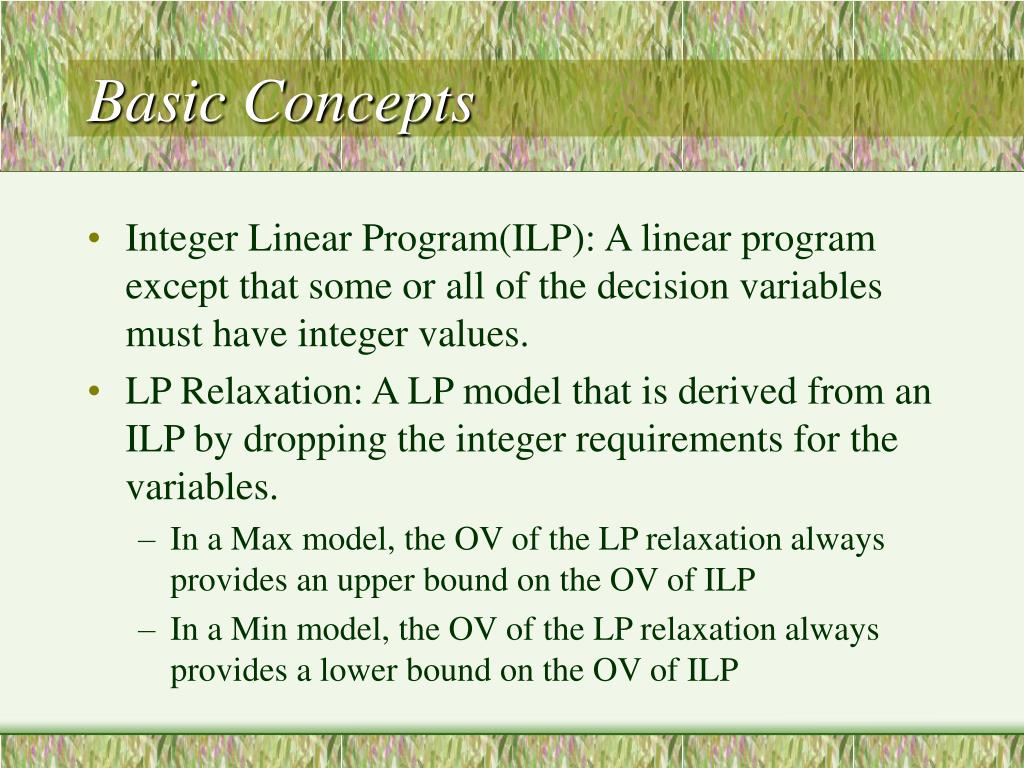 Basic Concepts

• Integer Linear Program(ILP): A linear program except that some or all of the decision variables must have integer values.
• LP Relaxation: A LP model that is derived from an ILP by dropping the integer requirements for the variables.
– In a Max model, the OV of the LP relaxation always provides an upper bound on the OV of ILP
– In a Min model, the OV of the LP relaxation always provides a lower bound on the OV of ILP